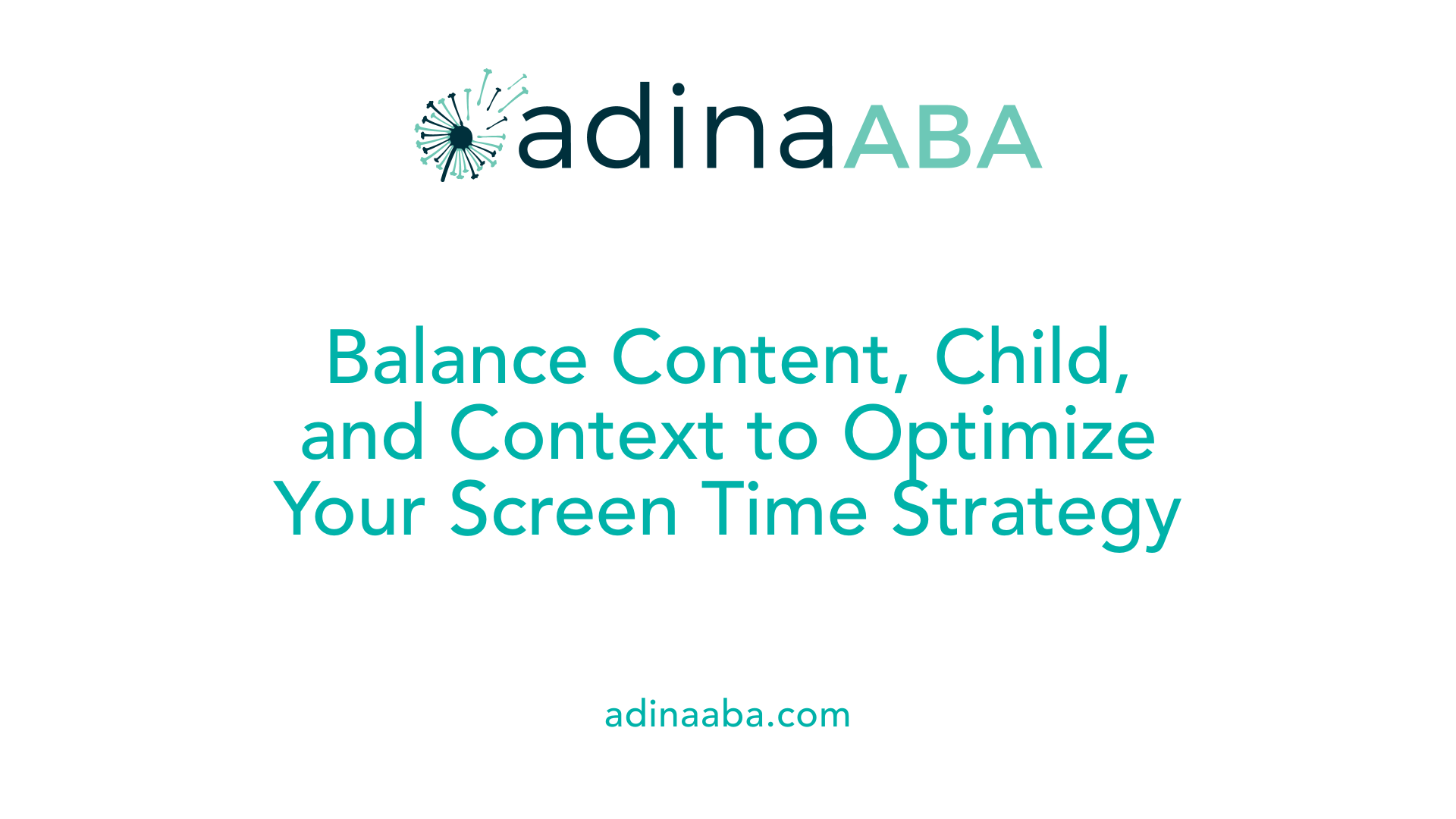 adinaABA

Balance Content, Child, and Context to Optimize Your Screen Time Strategy

adinaaba.com